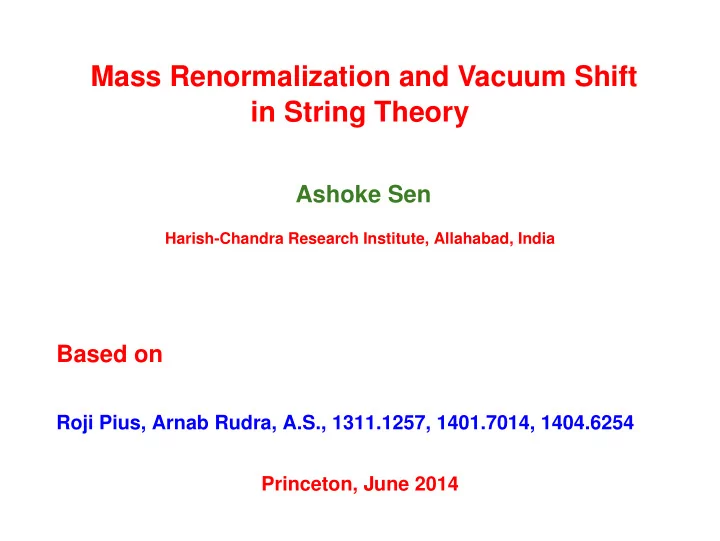 Mass Renormalization and Vacuum Shift in String Theory

Ashoke Sen

Harish-Chandra Research Institute, Allahabad, India

Based on

Roji Pius, Arnab Rudra, A.S., 1311.1257, 1401.7014, 1404.6254

Princeton, June 2014